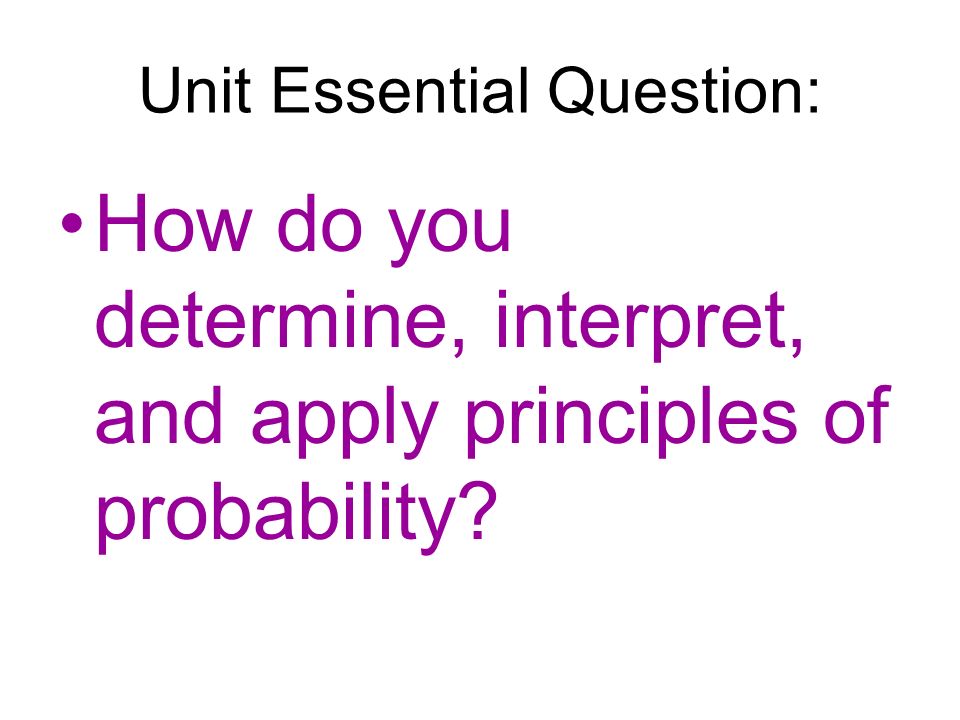 Unit Essential Question:

• How do you determine, interpret, and apply principles of probability?